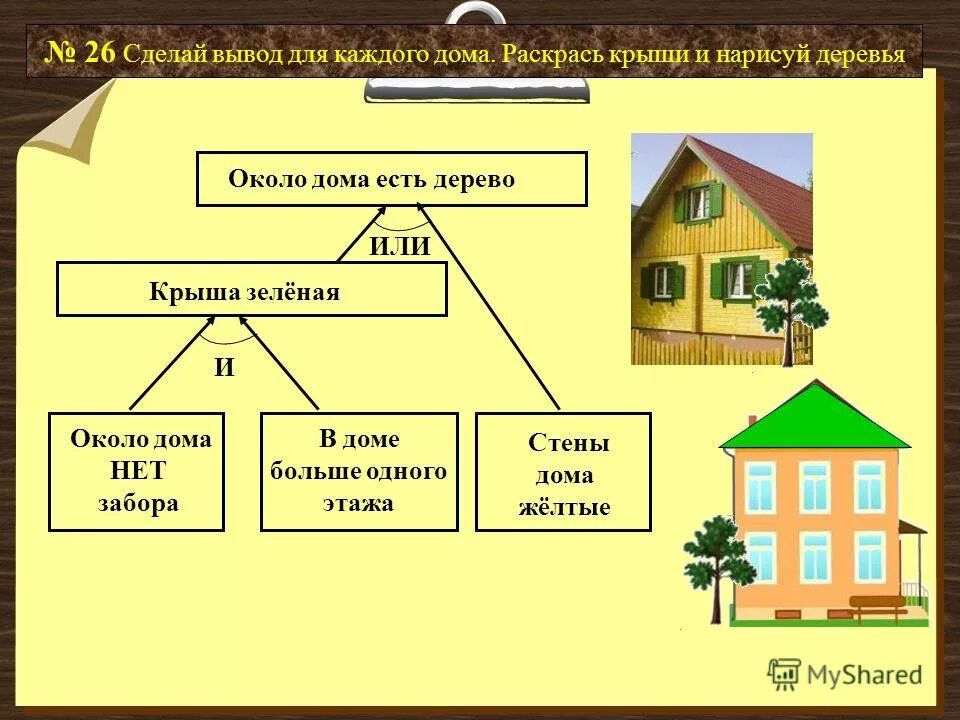 № 26 Сделай вывод для каждого дома. Раскрась крыши и нарисуй деревья

Около дома есть дерево

ИЛИ

Крыша зелёная

И

Около дома НЕТ забора

В доме больше одного этажа

Стены дома жёлтые

MyShared